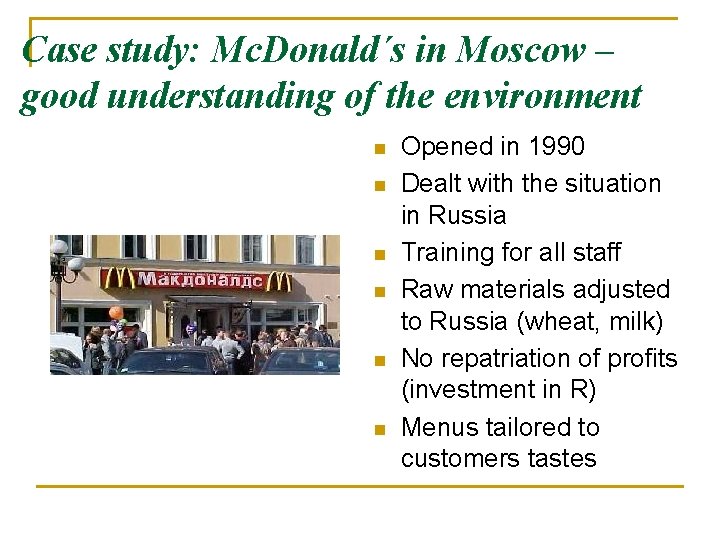 Case study: McDonald´s in Moscow – good understanding of the environment

Макдоналдс

- Opened in 1990
- Dealt with the situation in Russia
- Training for all staff
- Raw materials adjusted to Russia (wheat, milk)
- No repatriation of profits (investment in R)
- Menus tailored to customers tastes